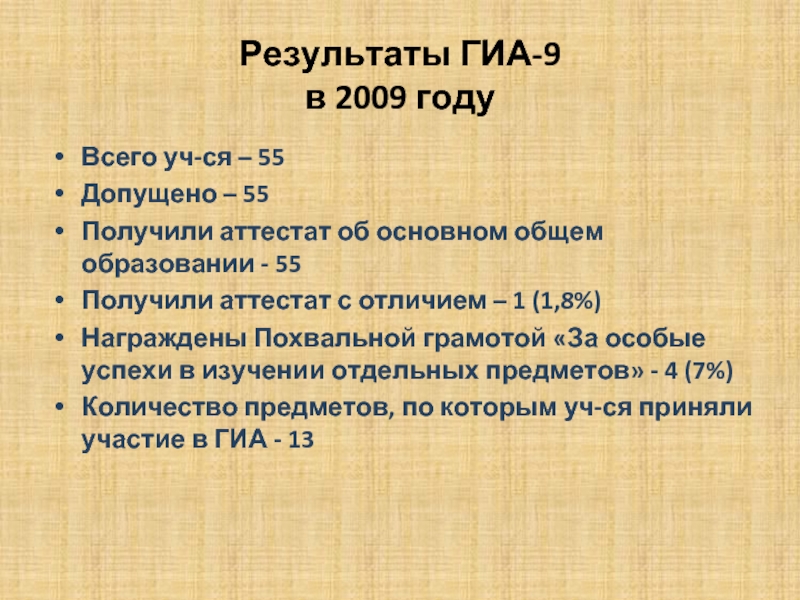 Результаты ГИА-9
в 2009 году

• Всего уч-ся – 55
• Допущено – 55
• Получили аттестат об основном общем образовании - 55
• Получили аттестат с отличием – 1 (1,8%)
• Награждены Похвальной грамотой «За особые успехи в изучении отдельных предметов» - 4 (7%)
• Количество предметов, по которым уч-ся приняли участие в ГИА - 13